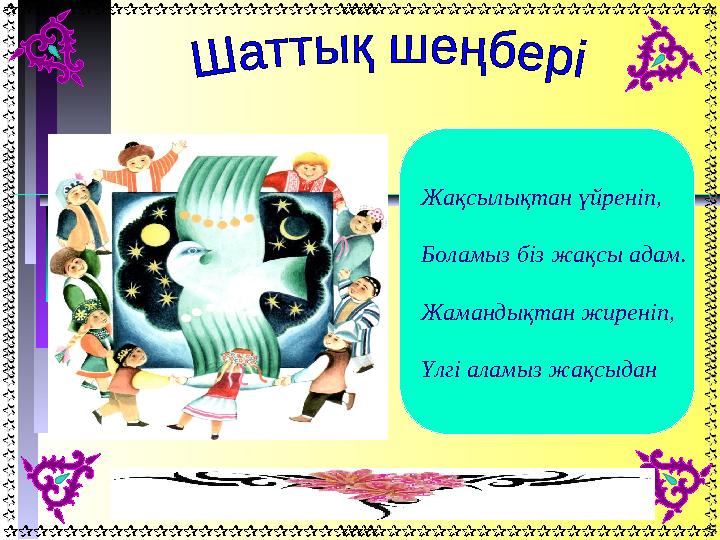 Шаттық шеңбері

Жақсылықтан үйреніп,

Боламыз біз жақсы адам.

Жамандықтан жиреніп,

Үлгі аламыз жақсыдан